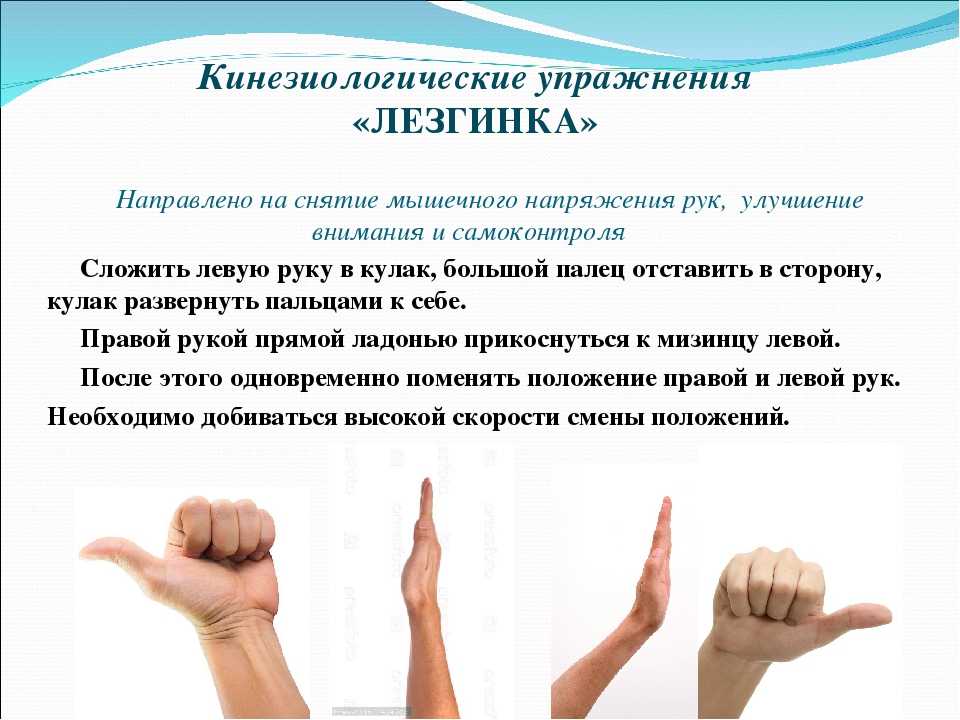 Кинезиологические упражнения
«ЛЕЗГИНКА»

Направлено на снятие мышечного напряжения рук, улучшение внимания и самоконтроля

Сложить левую руку в кулак, большой палец отставить в сторону, кулак развернуть пальцами к себе.

Правой рукой прямой ладонью прикоснуться к мизинцу левой.

После этого одновременно поменять положение правой и левой рук. Необходимо добиваться высокой скорости смены положений.